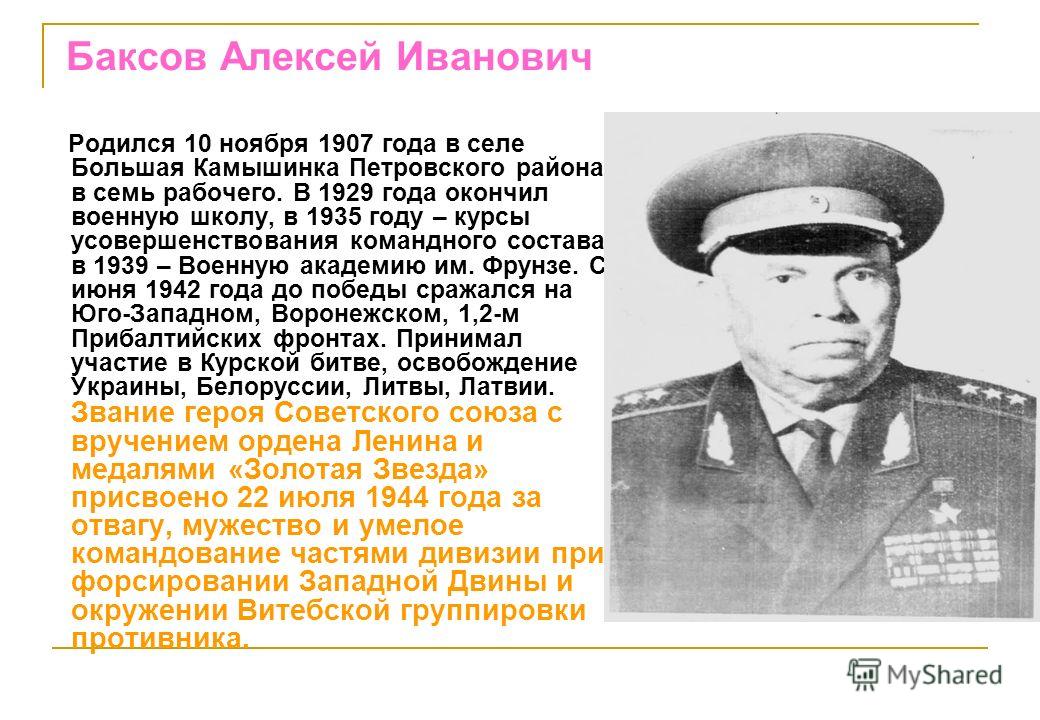 Баксов Алексей Иванович

Родился 10 ноября 1907 года в селе Большая Камышинка Петровского района в семь рабочего. В 1929 года окончил военную школу, в 1935 году – курсы усовершенствования командного состава в 1939 – Военную академию им. Фрунзе. С июня 1942 года до победы сражался на Юго-Западном, Воронежском, 1,2-м Прибалтийских фронтах. Принимал участие в Курской битве, освобождение Украины, Белоруссии, Литвы, Латвии. Звание героя Советского союза с вручением ордена Ленина и медалями «Золотая Звезда» присвоено 22 июля 1944 года за отвагу, мужество и умелое командование частями дивизии при форсировании Западной Двины и окружении Витебской группировки противника.

MyShared